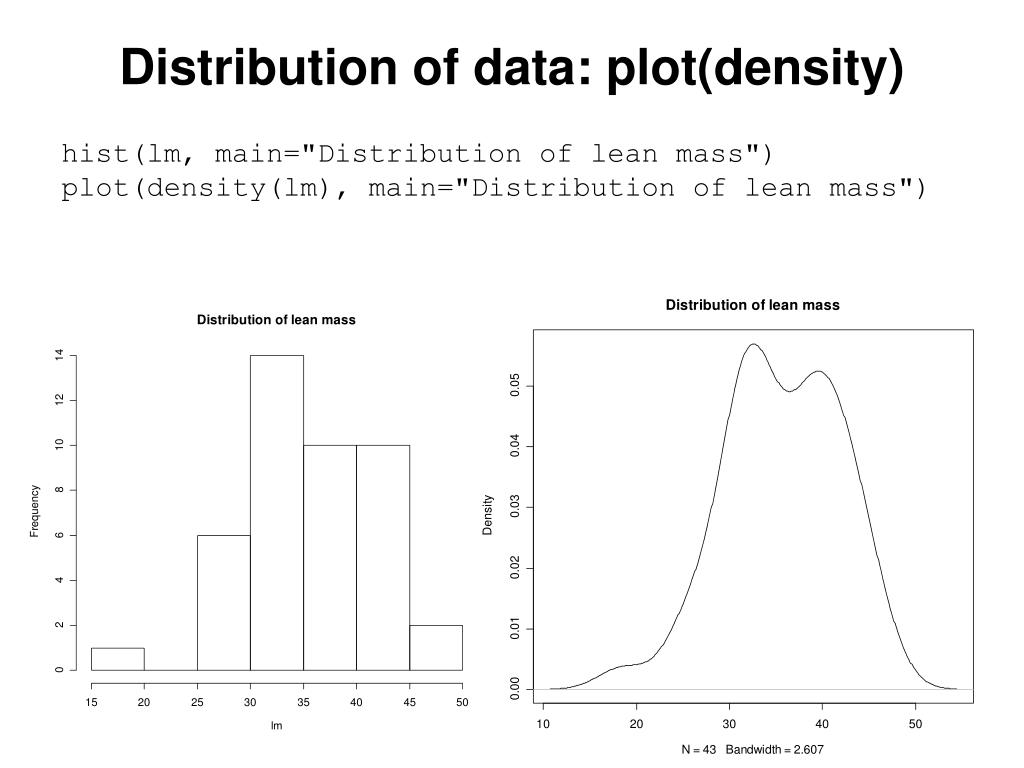 Distribution of data: plot(density)

hist(lm, main="Distribution of lean mass")
plot(density(lm), main="Distribution of lean mass")

Distribution of lean mass

Frequency

0
2
4
6
8
10
12
14

15 20 25 30 35 40 45 50

lm

Distribution of lean mass

Density

0.00
0.01
0.02
0.03
0.04
0.05

10 20 30 40 50

N = 43 Bandwidth = 2.607